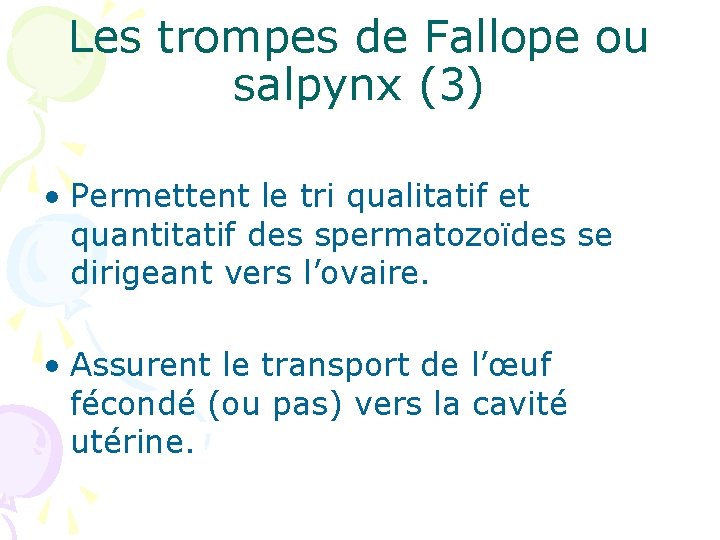 Les trompes de Fallope ou salpynx (3)

• Permettent le tri qualitatif et quantitatif des spermatozoïdes se dirigeant vers l’ovaire.

• Assurent le transport de l’œuf fécondé (ou pas) vers la cavité utérine.